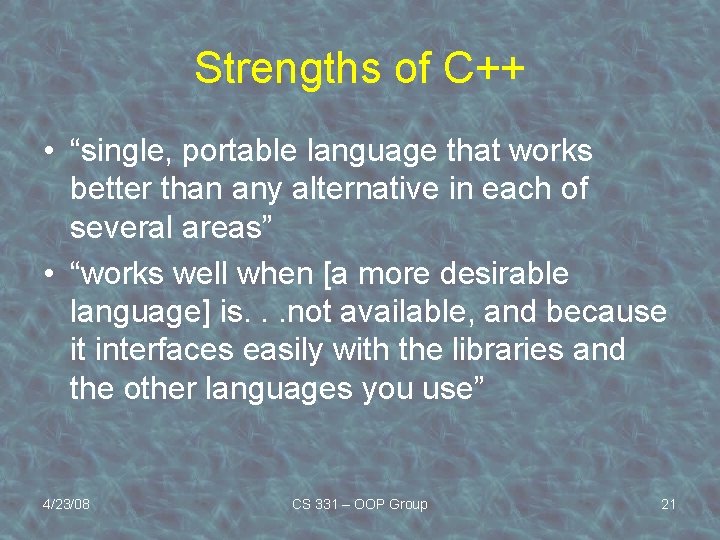 Strengths of C++

• “single, portable language that works better than any alternative in each of several areas”

• “works well when [a more desirable language] is. . .not available, and because it interfaces easily with the libraries and the other languages you use”

4/23/08

CS 331 – OOP Group

21